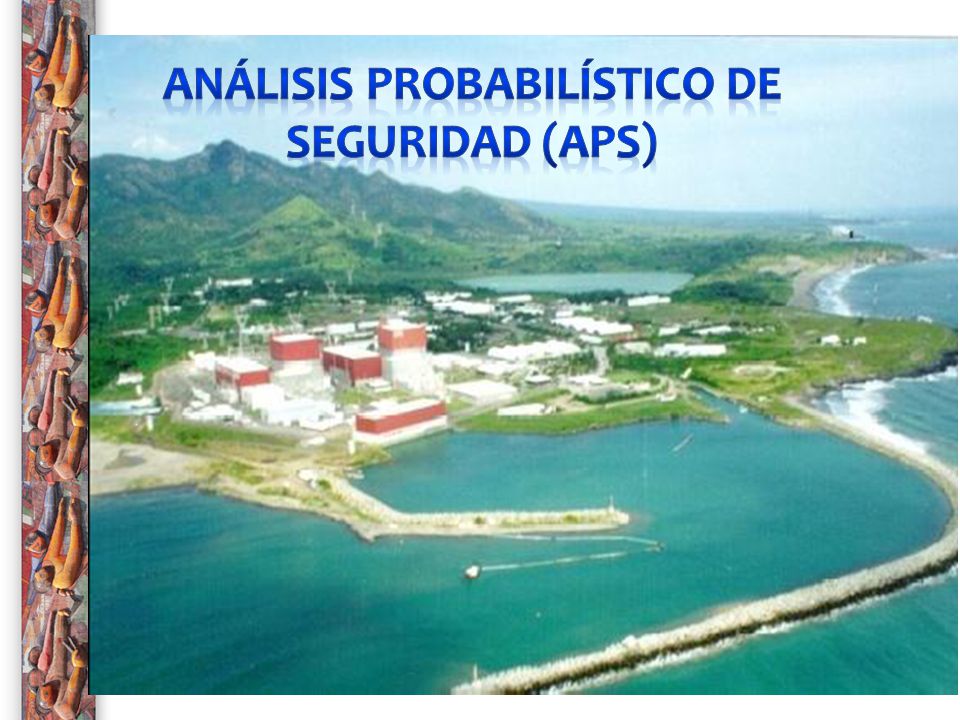 ANÁLISIS PROBABILÍSTICO DE SEGURIDAD (APS)